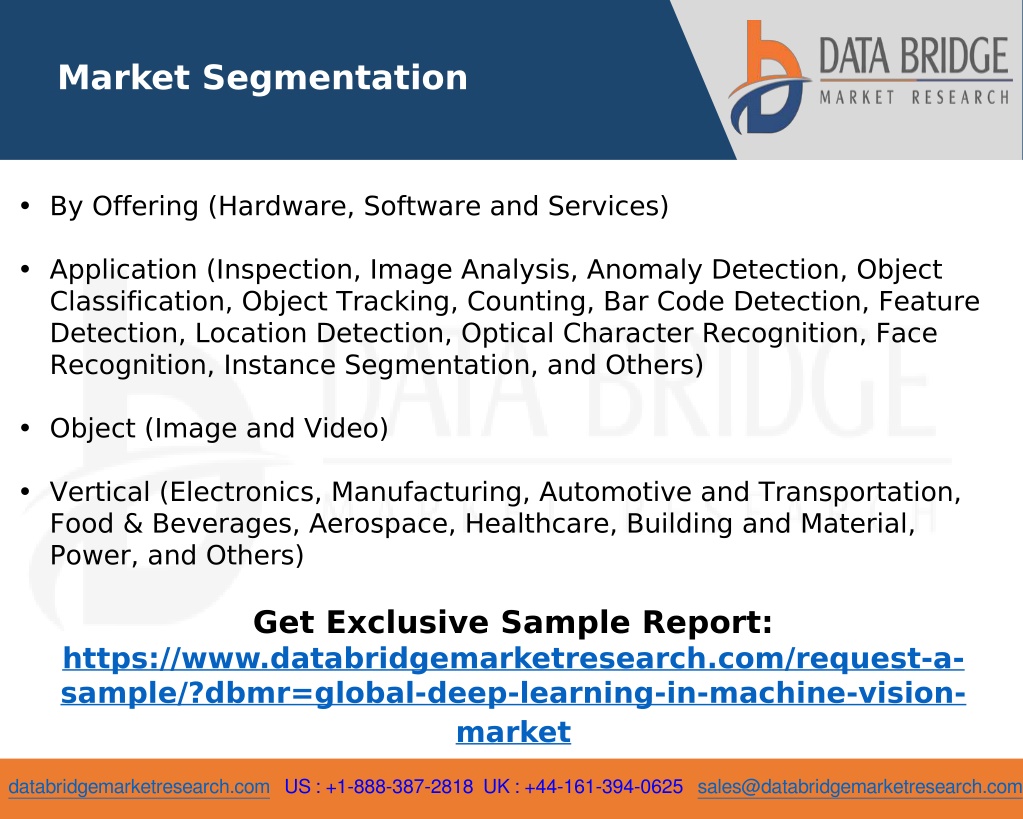 Market Segmentation

DATA BRIDGE
MARKET RESEARCH

• By Offering (Hardware, Software and Services)

• Application (Inspection, Image Analysis, Anomaly Detection, Object Classification, Object Tracking, Counting, Bar Code Detection, Feature Detection, Location Detection, Optical Character Recognition, Face Recognition, Instance Segmentation, and Others)

• Object (Image and Video)

• Vertical (Electronics, Manufacturing, Automotive and Transportation, Food & Beverages, Aerospace, Healthcare, Building and Material, Power, and Others)

Get Exclusive Sample Report:
https://www.databridgemarketresearch.com/request-a-sample/?dbmr=global-deep-learning-in-machine-vision-market

databridgemarketresearch.com US : +1-888-387-2818 UK : +44-161-394-0625 sales@databridgemarketresearch.com